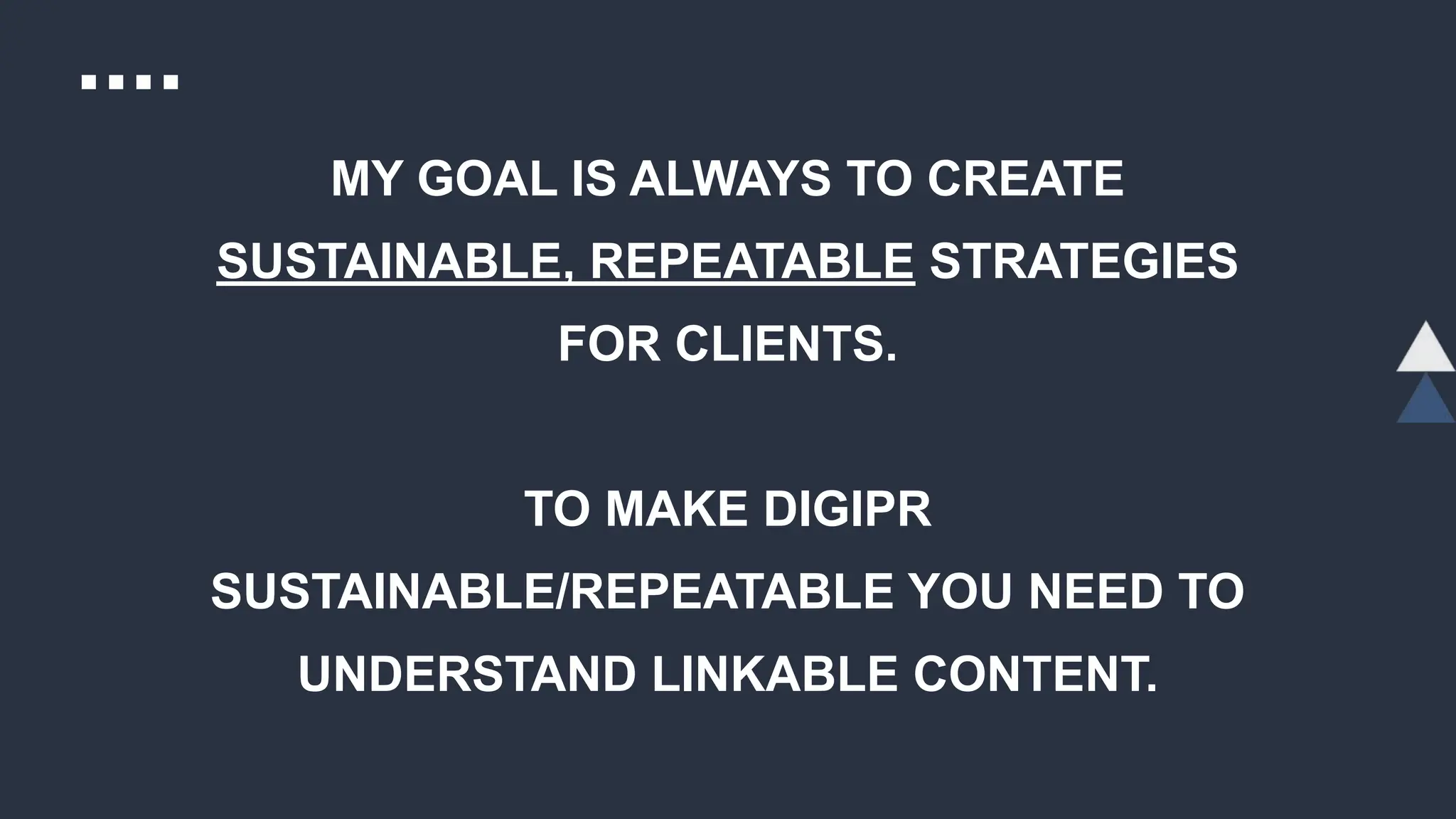 MY GOAL IS ALWAYS TO CREATE SUSTAINABLE, REPEATABLE STRATEGIES FOR CLIENTS.

TO MAKE DIGIPR SUSTAINABLE/REPEATABLE YOU NEED TO UNDERSTAND LINKABLE CONTENT.